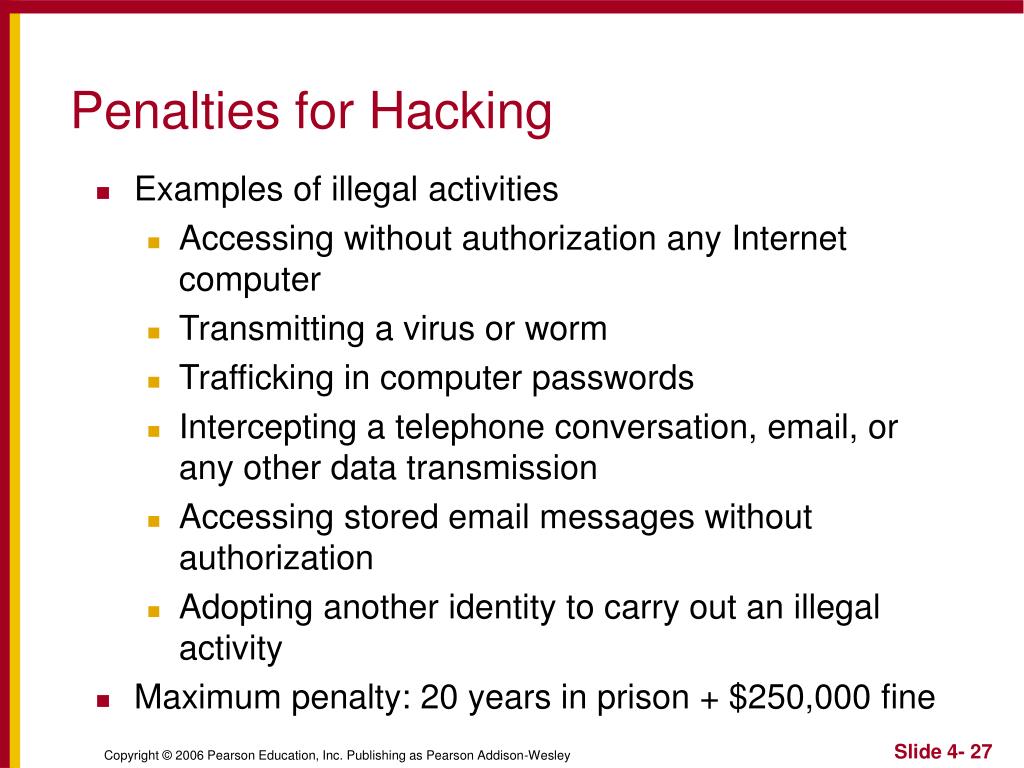 Penalties for Hacking

- Examples of illegal activities
  - Accessing without authorization any Internet computer
  - Transmitting a virus or worm
  - Trafficking in computer passwords
  - Intercepting a telephone conversation, email, or any other data transmission
  - Accessing stored email messages without authorization
  - Adopting another identity to carry out an illegal activity
- Maximum penalty: 20 years in prison + \$250,000 fine

Copyright © 2006 Pearson Education, Inc. Publishing as Pearson Addison-Wesley

Slide 4- 27